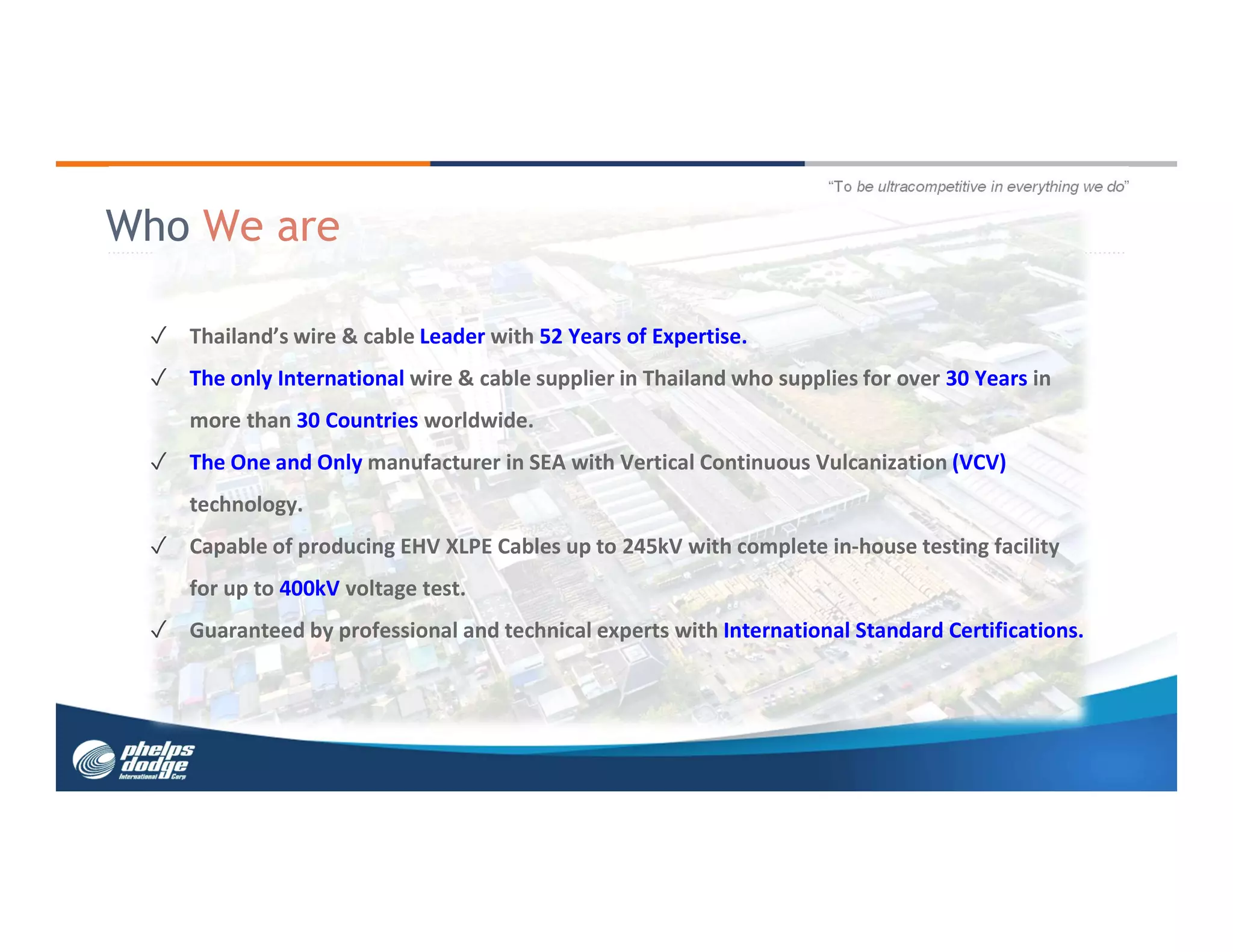 "To be ultracompetitive in everything we do"

Who We are

✓ Thailand's wire & cable Leader with 52 Years of Expertise.

✓ The only International wire & cable supplier in Thailand who supplies for over 30 Years in more than 30 Countries worldwide.

✓ The One and Only manufacturer in SEA with Vertical Continuous Vulcanization (VCV) technology.

✓ Capable of producing EHV XLPE Cables up to 245kV with complete in-house testing facility for up to 400kV voltage test.

✓ Guaranteed by professional and technical experts with International Standard Certifications.

phelps dodge International Corp